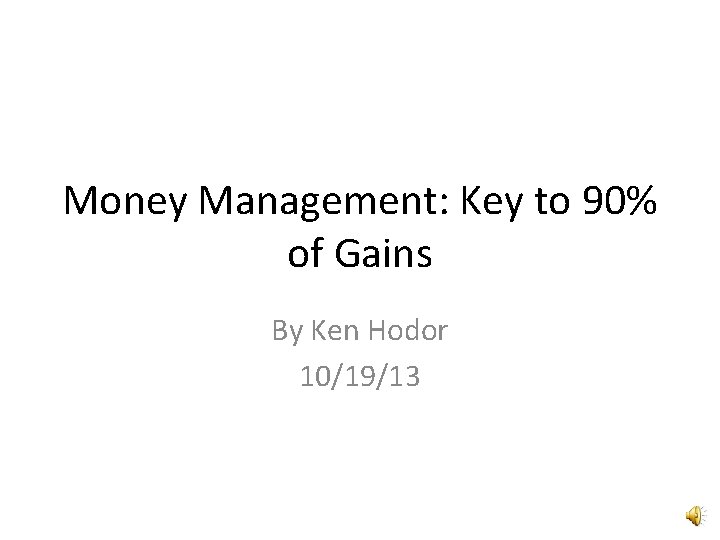 Money Management: Key to 90% of Gains

By Ken Hodor
10/19/13